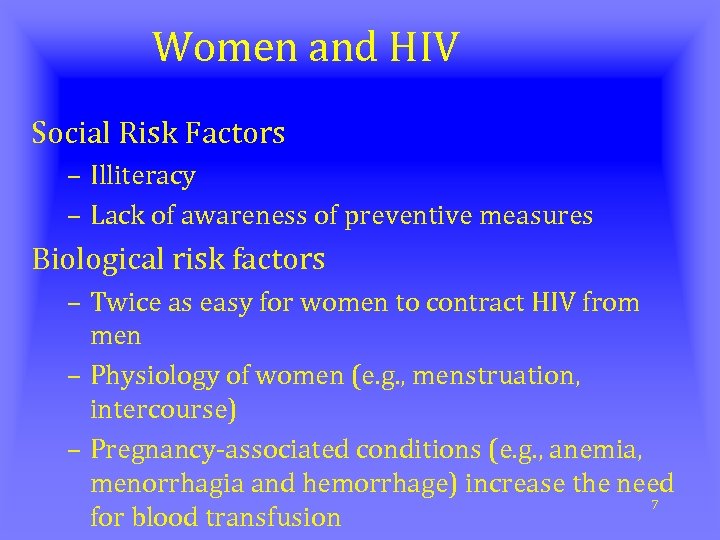 Women and HIV

Social Risk Factors

– Illiteracy

– Lack of awareness of preventive measures

Biological risk factors

– Twice as easy for women to contract HIV from men

– Physiology of women (e.g., menstruation, intercourse)

– Pregnancy-associated conditions (e.g., anemia, menorrhagia and hemorrhage) increase the need for blood transfusion

7